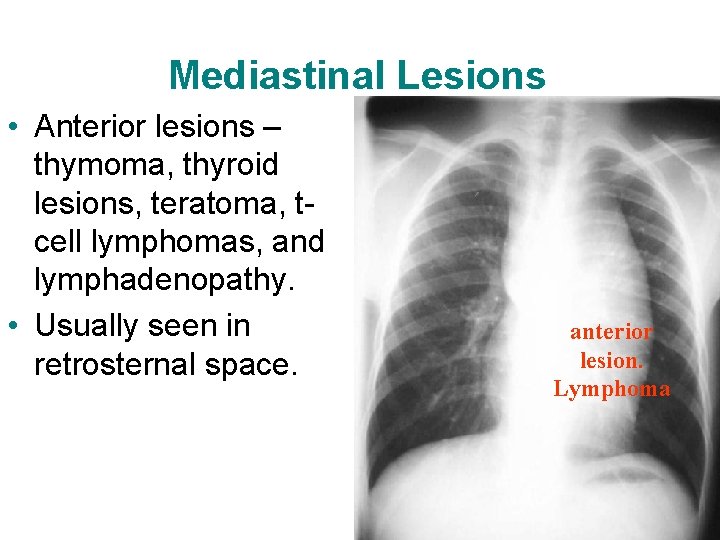 Mediastinal Lesions

• Anterior lesions – thymoma, thyroid lesions, teratoma, t-cell lymphomas, and lymphadenopathy.
• Usually seen in retrosternal space.

anterior lesion. Lymphoma